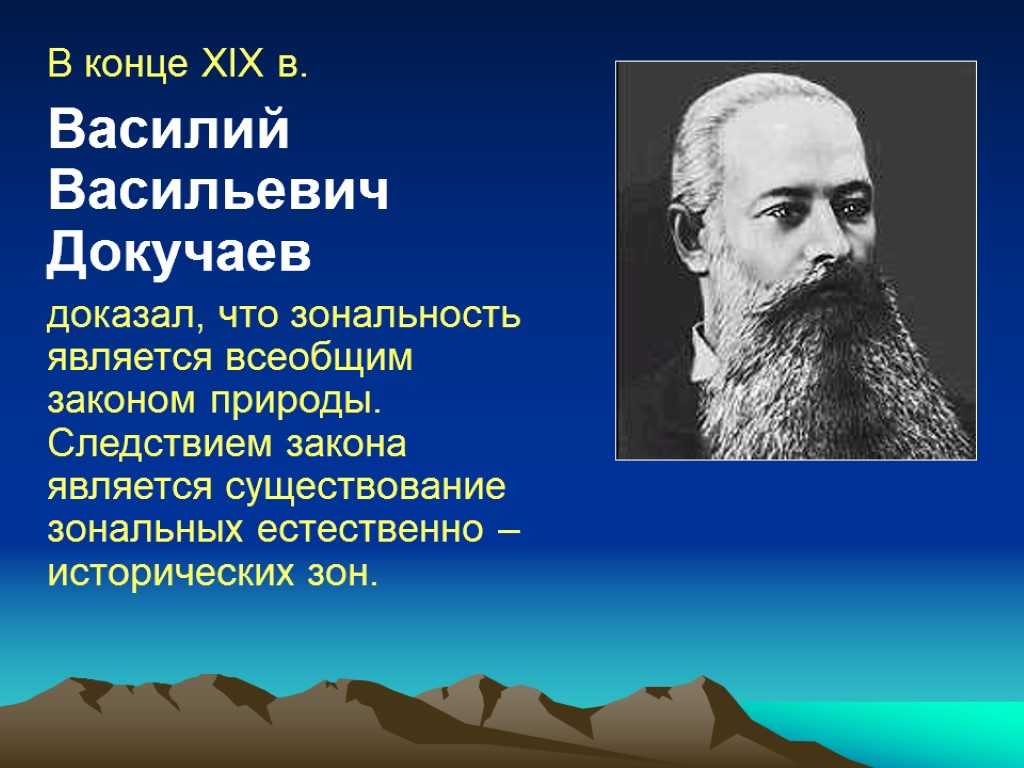 В конце XIX в.

Василий Васильевич Докучаев

доказал, что зональность является всеобщим законом природы. Следствием закона является существование зональных естественно – исторических зон.